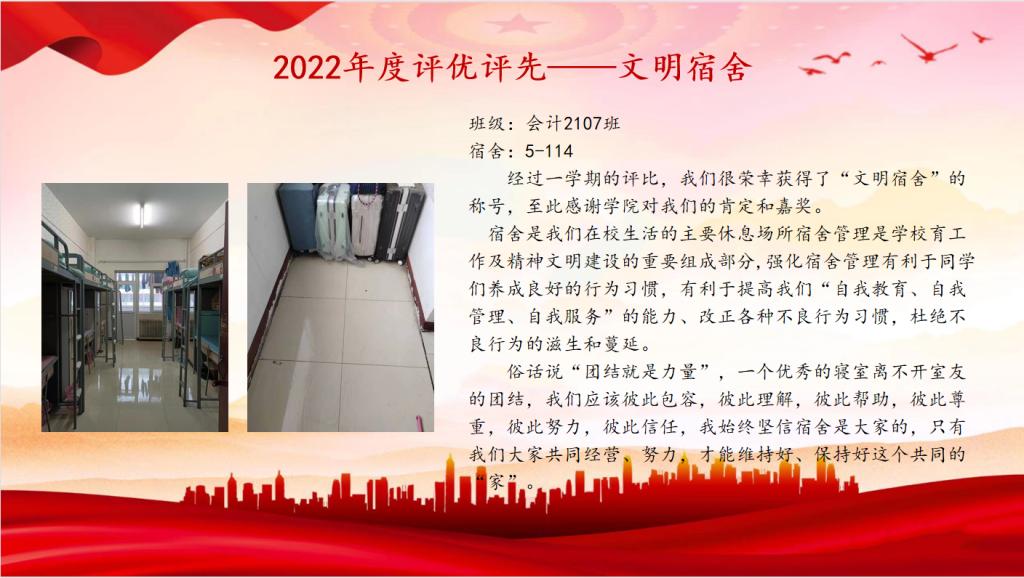 2022年度评优评先——文明宿舍

班级：会计2107班
宿舍：5-114

经过一学期的评比，我们很荣幸获得了“文明宿舍”的称号，至此感谢学院对我们的肯定和嘉奖。

宿舍是我们在校生活的主要休息场所宿舍管理是学校育工作及精神文明建设的重要组成部分，强化宿舍管理有利于同学们养成良好的行为习惯，有利于提高我们“自我教育、自我管理、自我服务”的能力、改正各种不良行为习惯，杜绝不良行为的滋生和蔓延。

俗话说“团结就是力量”，一个优秀的寝室离不开室友的团结，我们应该彼此包容，彼此理解，彼此帮助，彼此尊重，彼此努力，彼此信任，我始终坚信宿舍是大家的，只有我们大家共同经营、努力，才能维持好、保持好这个共同的“家”。